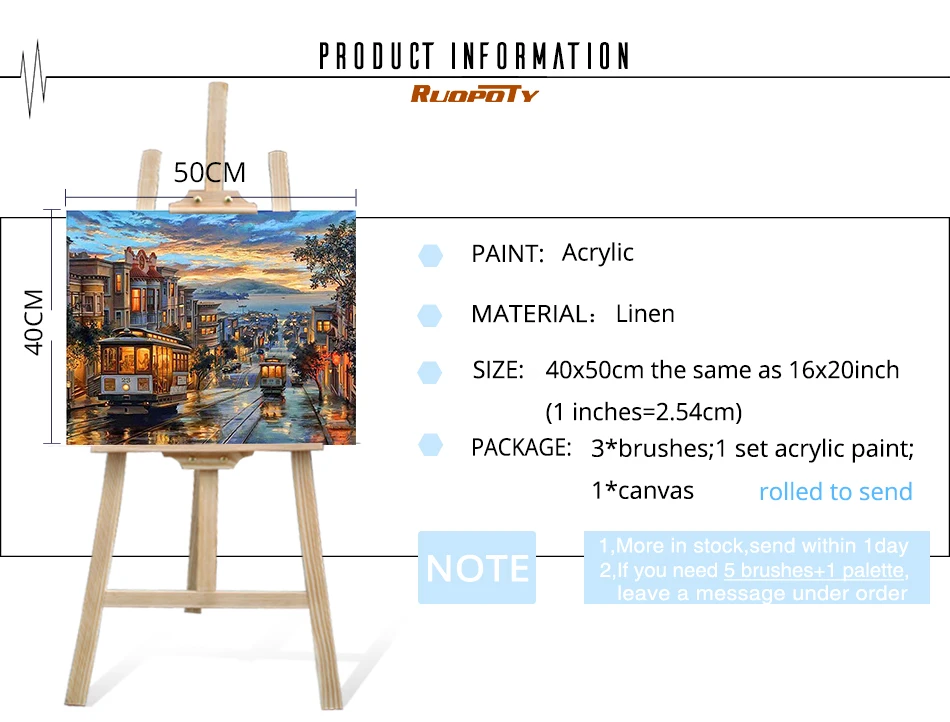 PRODUCT INFORMATION
RUOPOTY

50CM
40CM

PAINT: Acrylic

MATERIAL: Linen

SIZE: 40x50cm the same as 16x20inch (1 inches=2.54cm)

PACKAGE: 3*brushes;1 set acrylic paint; 1*canvas rolled to send

NOTE

1,More in stock,send within 1day
2,If you need 5 brushes+1 palette, leave a message under order